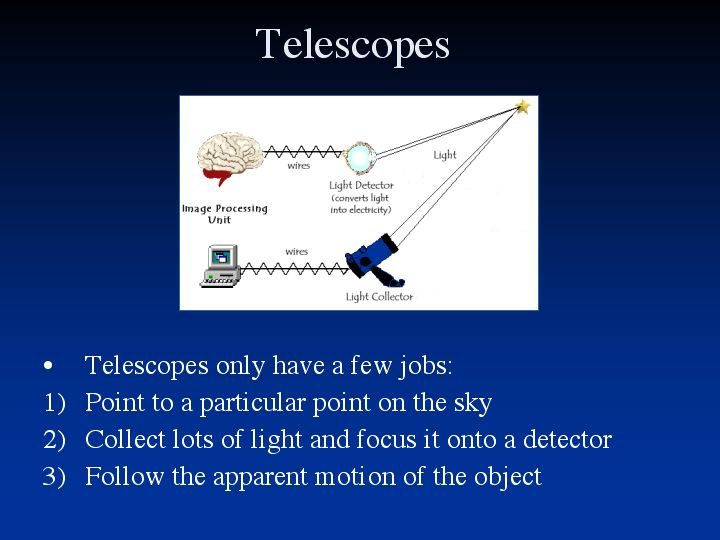 Telescopes

wires

Light

Light Detector (converts light into electricity)

Image Processing Unit

wires

Light Collector

• Telescopes only have a few jobs:
1) Point to a particular point on the sky
2) Collect lots of light and focus it onto a detector
3) Follow the apparent motion of the object